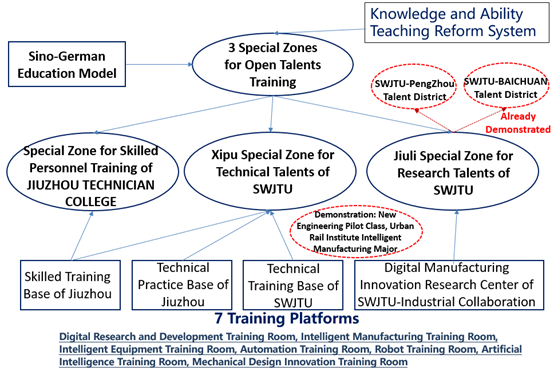 Knowledge and Ability Teaching Reform System

Sino-German Education Model

3 Special Zones for Open Talents Training

SWJTU-PengZhou Talent District

SWJTU-BAICHUAN Talent District

Already Demonstrated

Special Zone for Skilled Personnel Training of JIUZHOU TECHNICIAN COLLEGE

Xipu Special Zone for Technical Talents of SWJTU

Jiuli Special Zone for Research Talents of SWJTU

Demonstration: New Engineering Pilot Class, Urban Rail Institute Intelligent Manufacturing Major

Skilled Training Base of Jiuzhou

Technical Practice Base of Jiuzhou

Technical Training Base of SWJTU

Digital Manufacturing Innovation Research Center of SWJTU-Industrial Collaboration

7 Training Platforms

Digital Research and Development Training Room, Intelligent Manufacturing Training Room, Intelligent Equipment Training Room, Automation Training Room, Robot Training Room, Artificial Intelligence Training Room, Mechanical Design Innovation Training Room